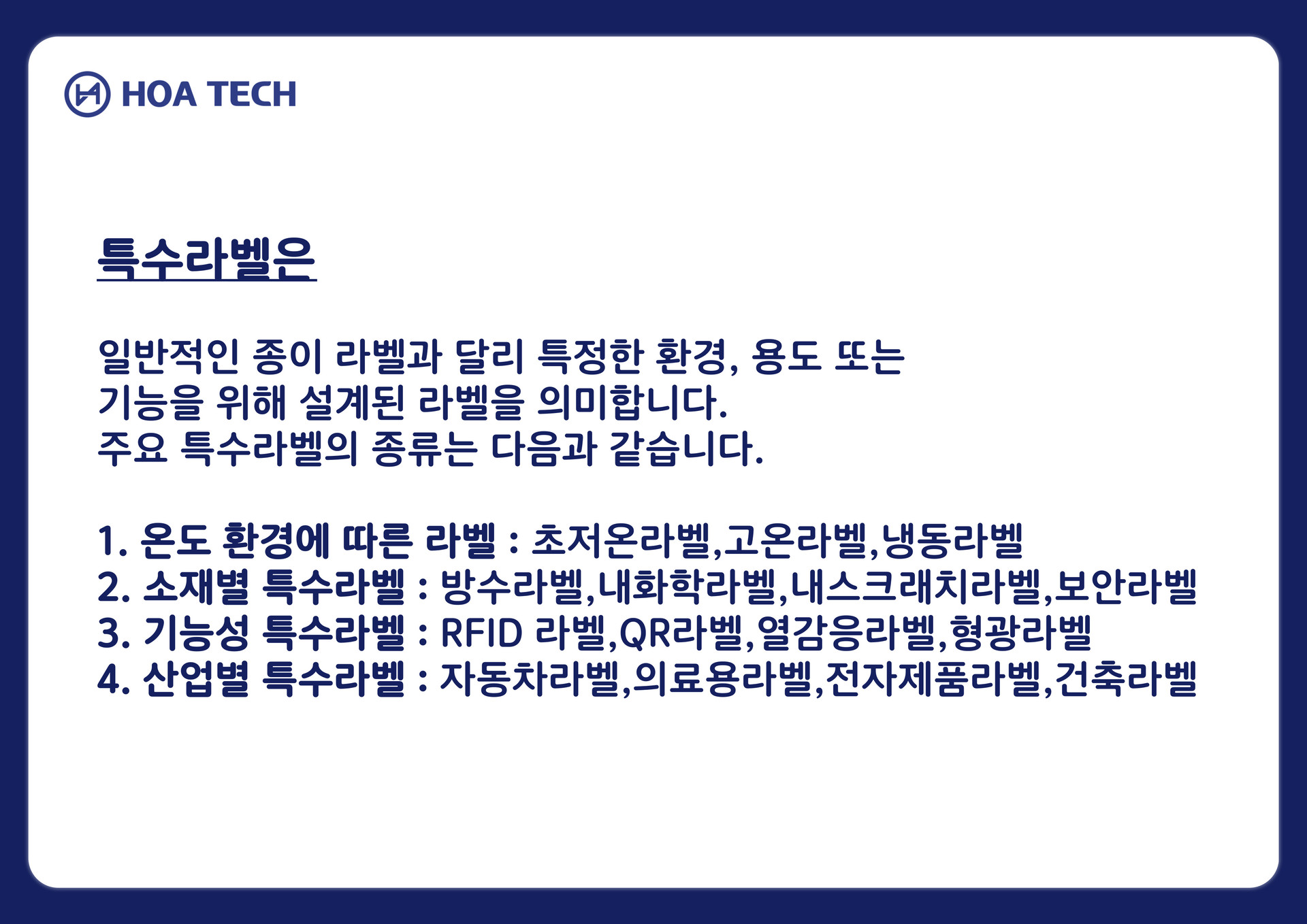 HOA TECH

특수라벨은

일반적인 종이 라벨과 달리 특정한 환경, 용도 또는 기능을 위해 설계된 라벨을 의미합니다.
주요 특수라벨의 종류는 다음과 같습니다.

1. 온도 환경에 따른 라벨 : 초저온라벨,고온라벨,냉동라벨
2. 소재별 특수라벨 : 방수라벨,내화학라벨,내스크래치라벨,보안라벨
3. 기능성 특수라벨 : RFID 라벨,QR라벨,열감응라벨,형광라벨
4. 산업별 특수라벨 : 자동차라벨,의료용라벨,전자제품라벨,건축라벨